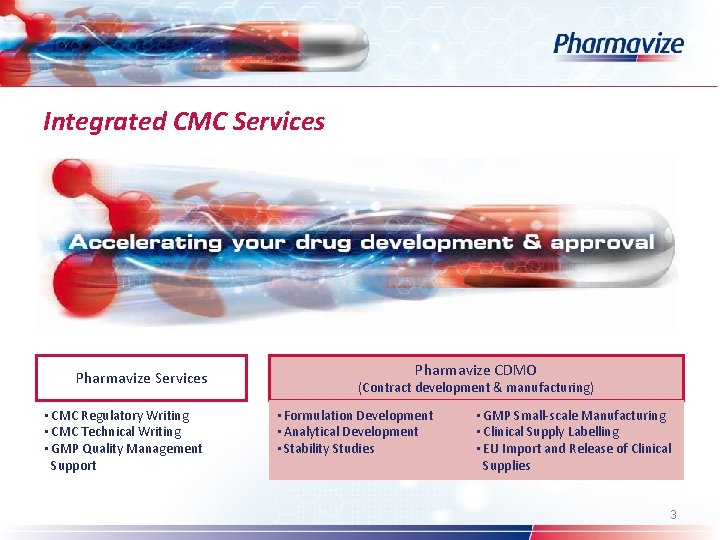 Pharmavize

Integrated CMC Services

Accelerating your drug development & approval

Pharmavize Services

▪ CMC Regulatory Writing
▪ CMC Technical Writing
▪ GMP Quality Management Support

Pharmavize CDMO
(Contract development & manufacturing)

▪ Formulation Development
▪ Analytical Development
▪ Stability Studies

▪ GMP Small-scale Manufacturing
▪ Clinical Supply Labelling
▪ EU Import and Release of Clinical Supplies

3